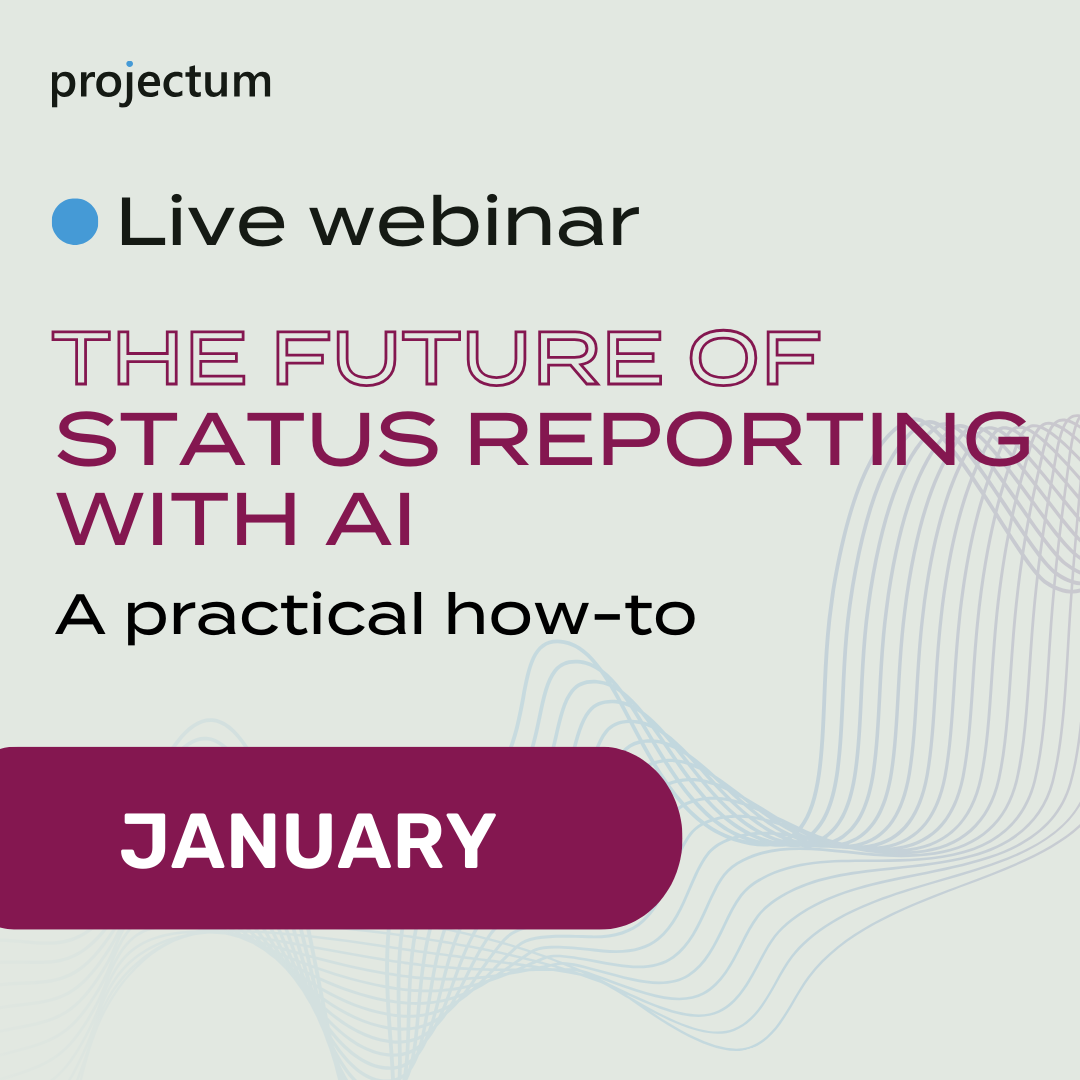 projectum

Live webinar

THE FUTURE OF STATUS REPORTING WITH AI

A practical how-to

JANUARY